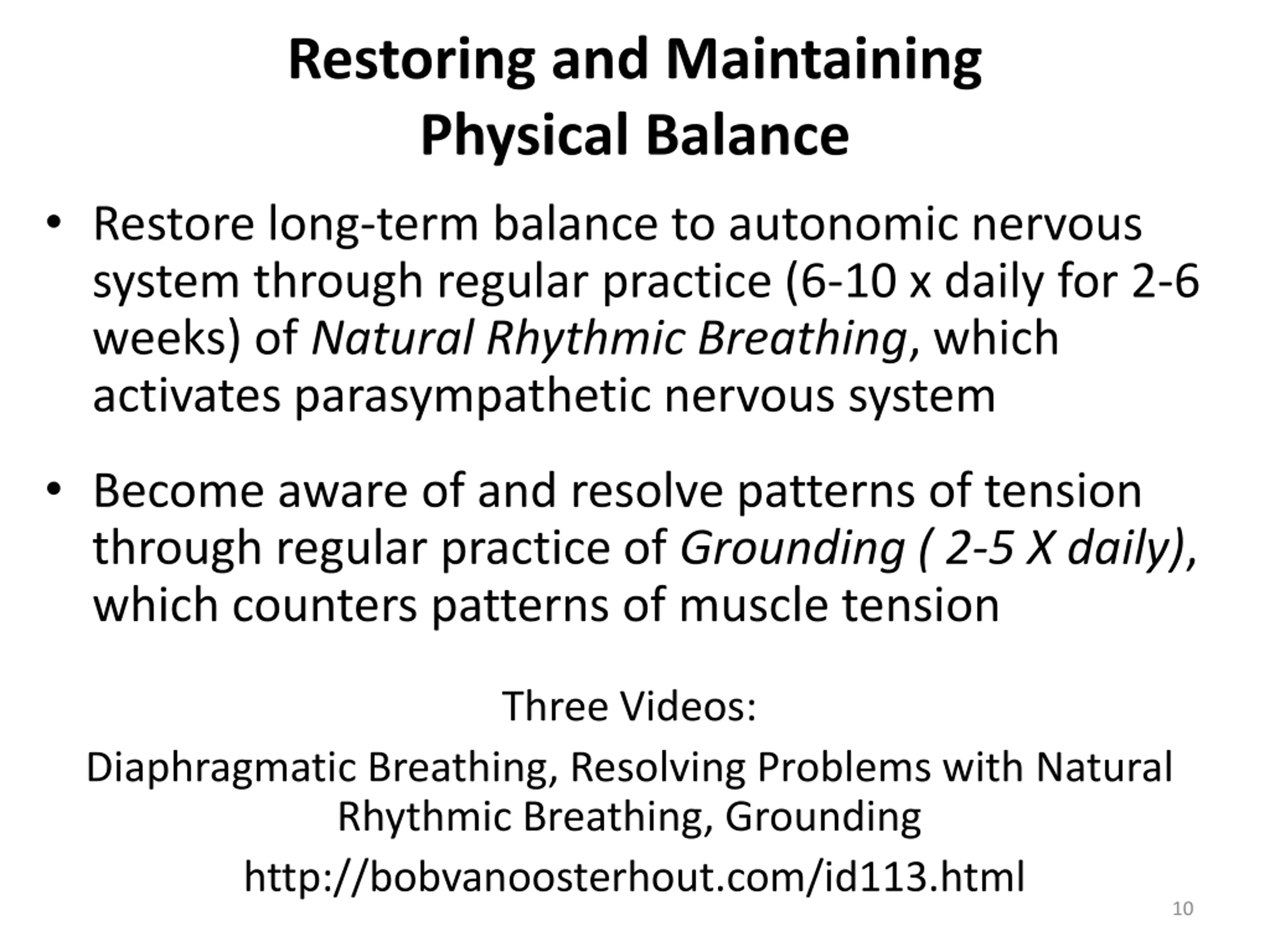 Restoring and Maintaining Physical Balance

• Restore long-term balance to autonomic nervous system through regular practice (6-10 x daily for 2-6 weeks) of Natural Rhythmic Breathing, which activates parasympathetic nervous system

• Become aware of and resolve patterns of tension through regular practice of Grounding ( 2-5 X daily), which counters patterns of muscle tension

Three Videos:

Diaphragmatic Breathing, Resolving Problems with Natural Rhythmic Breathing, Grounding

http://bobvanoosterhout.com/id113.html

10